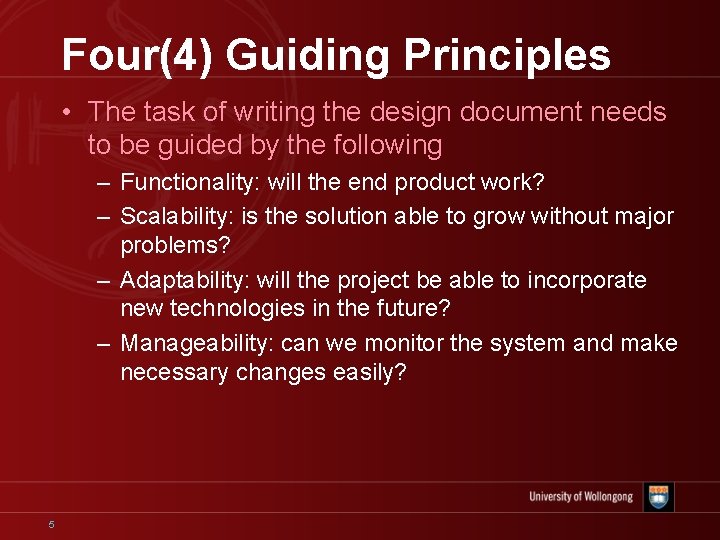 Four(4) Guiding Principles

• The task of writing the design document needs to be guided by the following

– Functionality: will the end product work?

– Scalability: is the solution able to grow without major problems?

– Adaptability: will the project be able to incorporate new technologies in the future?

– Manageability: can we monitor the system and make necessary changes easily?

University of Wollongong

5